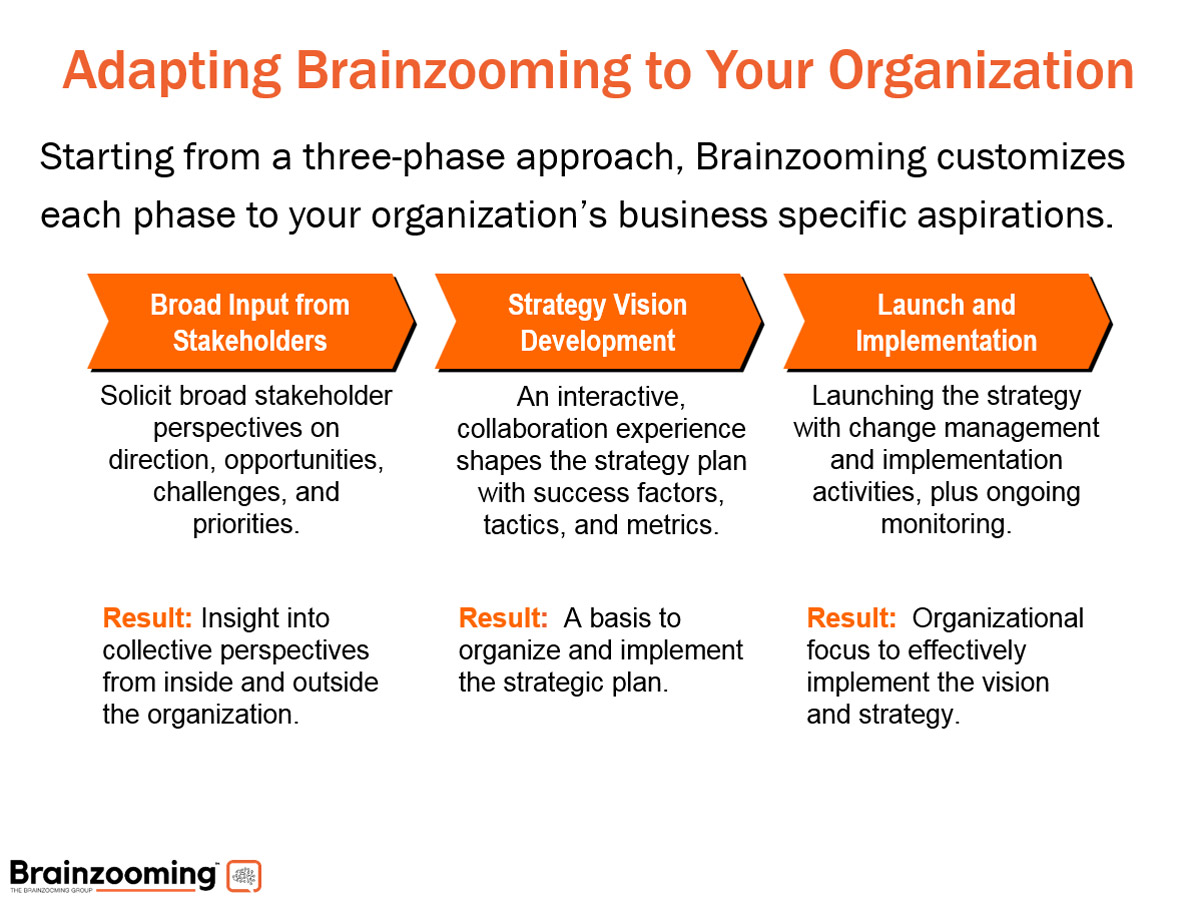 Adapting Brainzooming to Your Organization

Starting from a three-phase approach, Brainzooming customizes each phase to your organization's business specific aspirations.

Broad Input from Stakeholders

Solicit broad stakeholder perspectives on direction, opportunities, challenges, and priorities.

Result: Insight into collective perspectives from inside and outside the organization.

Strategy Vision Development

An interactive, collaboration experience shapes the strategy plan with success factors, tactics, and metrics.

Result: A basis to organize and implement the strategic plan.

Launch and Implementation

Launching the strategy with change management and implementation activities, plus ongoing monitoring.

Result: Organizational focus to effectively implement the vision and strategy.

Brainzooming™
THE BRAINZOOMING GROUP